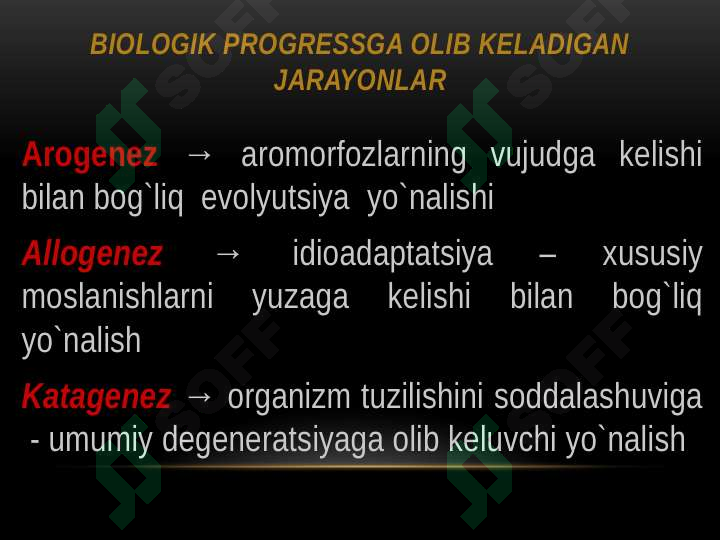 BIOLOGIK PROGRESSGA OLIB KELADIGAN JARAYONLAR

Arogenez → aromorfozlarning vujudga kelishi bilan bog`liq evolyutsiya yo`nalishi

Allogenez → idioadaptatsiya – xususiy moslanishlarni yuzaga kelishi bilan bog`liq yo`nalish

Katagenez → organizm tuzilishini soddalashuviga - umumiy degeneratsiyaga olib keluvchi yo`nalish

SOFF SOFF SOFF SOFF